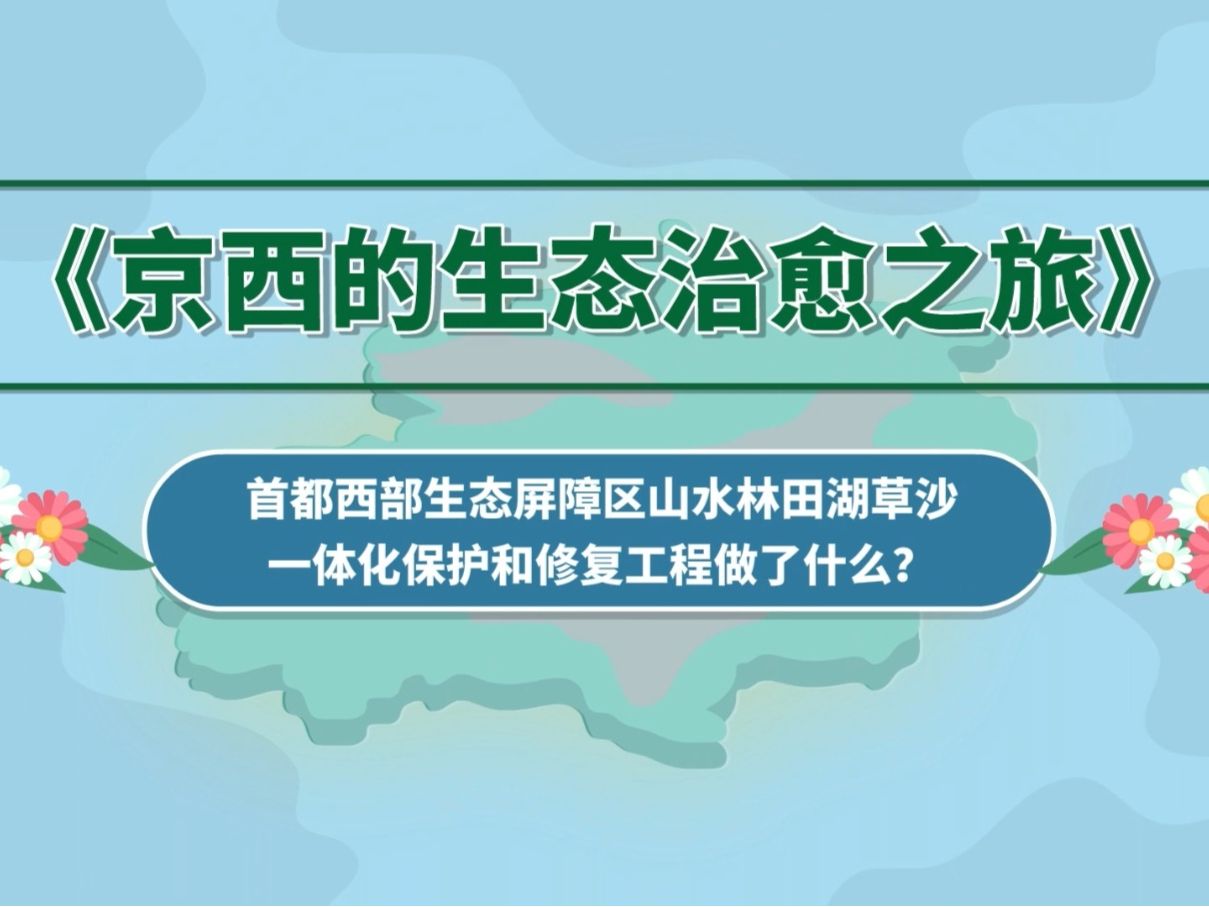 《京西的生态治愈之旅》

首都西部生态屏障区山水林田湖草沙一体化保护和修复工程做了什么?